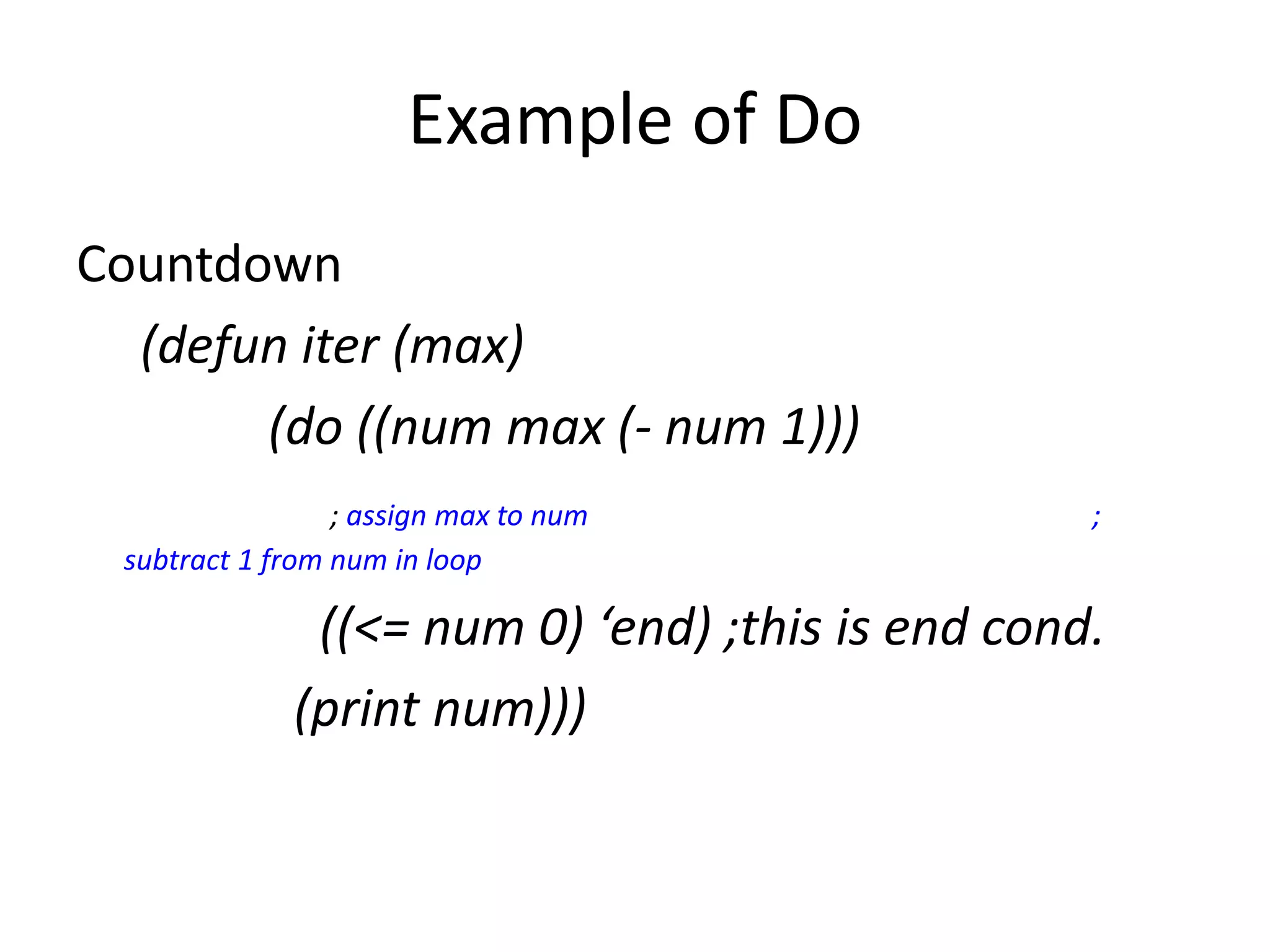 Example of Do

Countdown

(defun iter (max)

(do ((num max (- num 1)))

; assign max to num ; subtract 1 from num in loop

((<= num 0) ‘end) ;this is end cond.

(print num)))